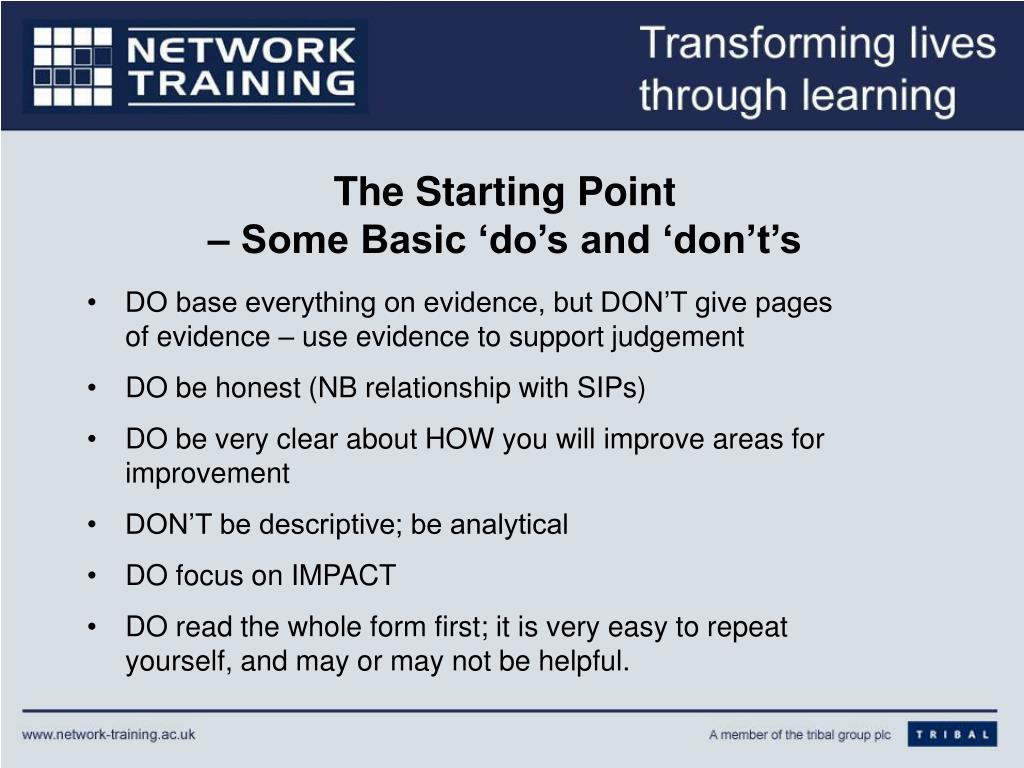 NETWORK TRAINING

Transforming lives through learning

The Starting Point
– Some Basic ‘do’s and ‘don’t’s

• DO base everything on evidence, but DON’T give pages of evidence – use evidence to support judgement
• DO be honest (NB relationship with SIPs)
• DO be very clear about HOW you will improve areas for improvement
• DON’T be descriptive; be analytical
• DO focus on IMPACT
• DO read the whole form first; it is very easy to repeat yourself, and may or may not be helpful.

www.network-training.ac.uk

A member of the tribal group plc

TRIBAL